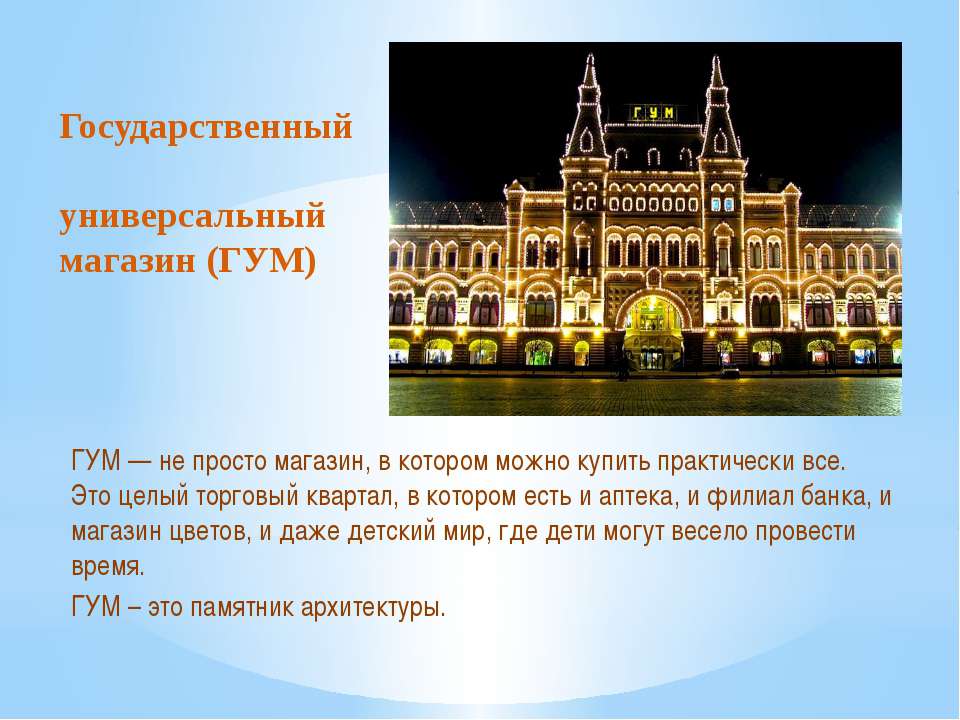 Государственный

универсальный магазин (ГУМ)

ГУМ

ГУМ — не просто магазин, в котором можно купить практически все. Это целый торговый квартал, в котором есть и аптека, и филиал банка, и магазин цветов, и даже детский мир, где дети могут весело провести время.

ГУМ – это памятник архитектуры.